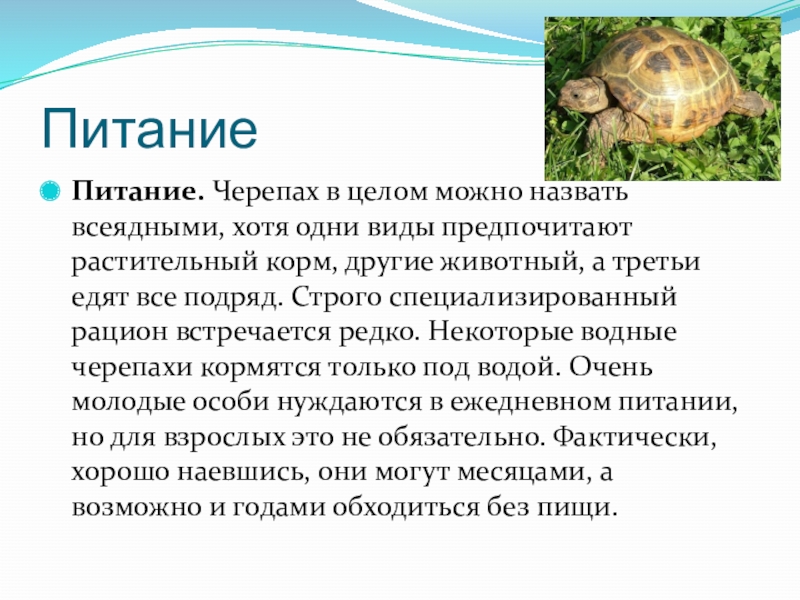 Питание

Питание. Черепах в целом можно назвать всеядными, хотя одни виды предпочитают растительный корм, другие животный, а третьи едят все подряд. Строго специализированный рацион встречается редко. Некоторые водные черепахи кормятся только под водой. Очень молодые особи нуждаются в ежедневном питании, но для взрослых это не обязательно. Фактически, хорошо наевшись, они могут месяцами, а возможно и годами обходиться без пищи.